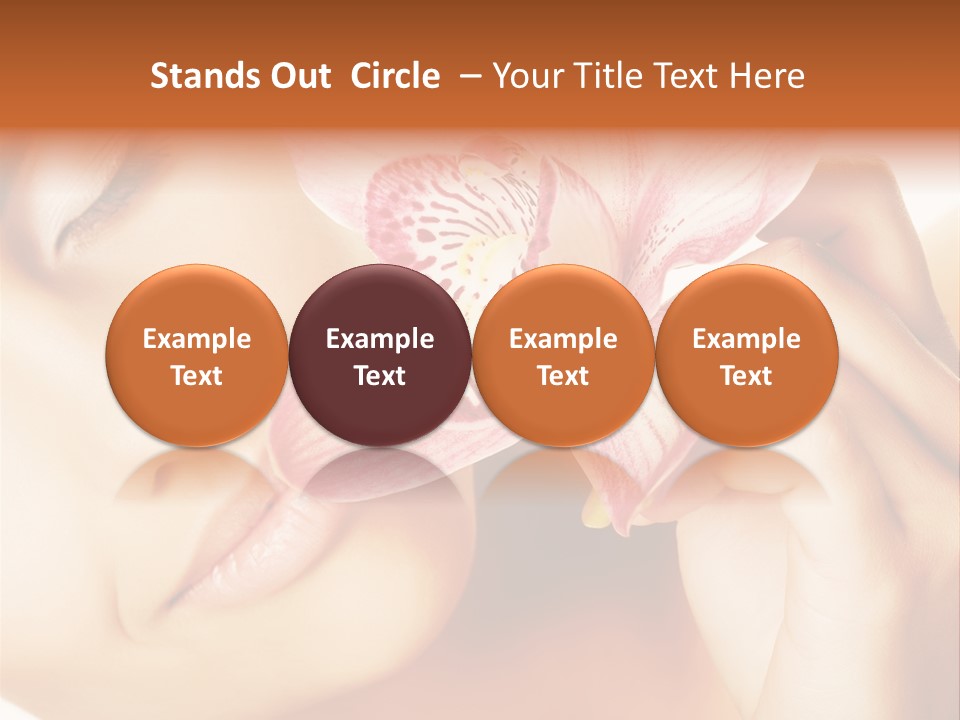 Stands Out Circle – Your Title Text Here

Example Text

Example Text

Example Text

Example Text